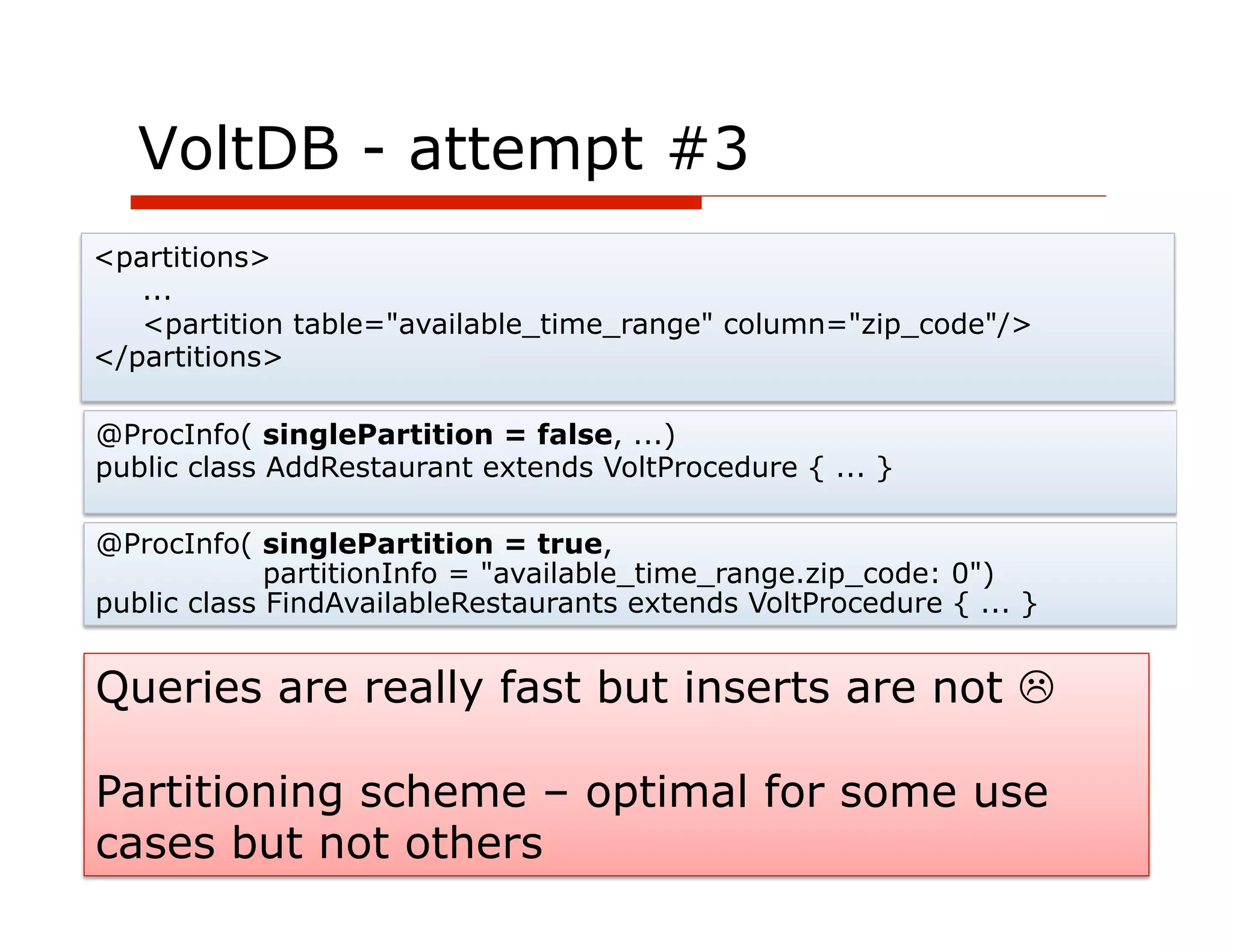 VoltDB - attempt #3

<partitions>
...
<partition table="available_time_range" column="zip_code"/>
</partitions>

@ProcInfo( singlePartition = false, ...)
public class AddRestaurant extends VoltProcedure { ... }

@ProcInfo( singlePartition = true,
partitionInfo = "available_time_range.zip_code: 0")
public class FindAvailableRestaurants extends VoltProcedure { ... }

Queries are really fast but inserts are not ☹

Partitioning scheme – optimal for some use cases but not others